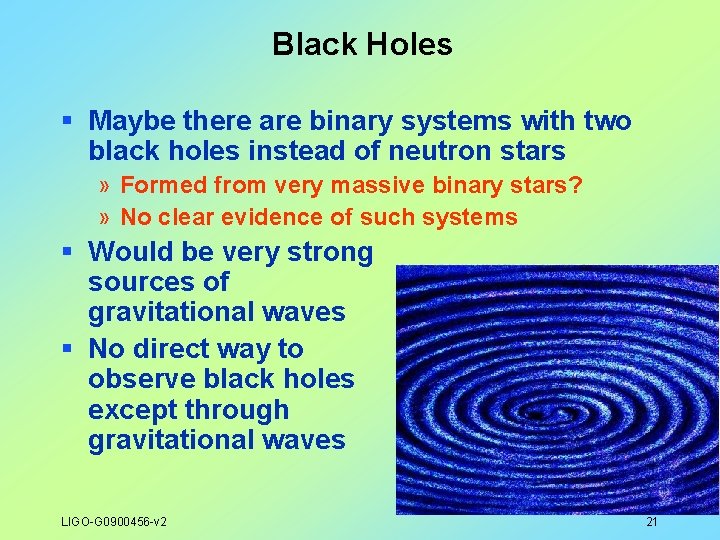 Black Holes

▪ Maybe there are binary systems with two black holes instead of neutron stars

» Formed from very massive binary stars?

» No clear evidence of such systems

▪ Would be very strong sources of gravitational waves

▪ No direct way to observe black holes except through gravitational waves

LIGO-G0900456-v2

21